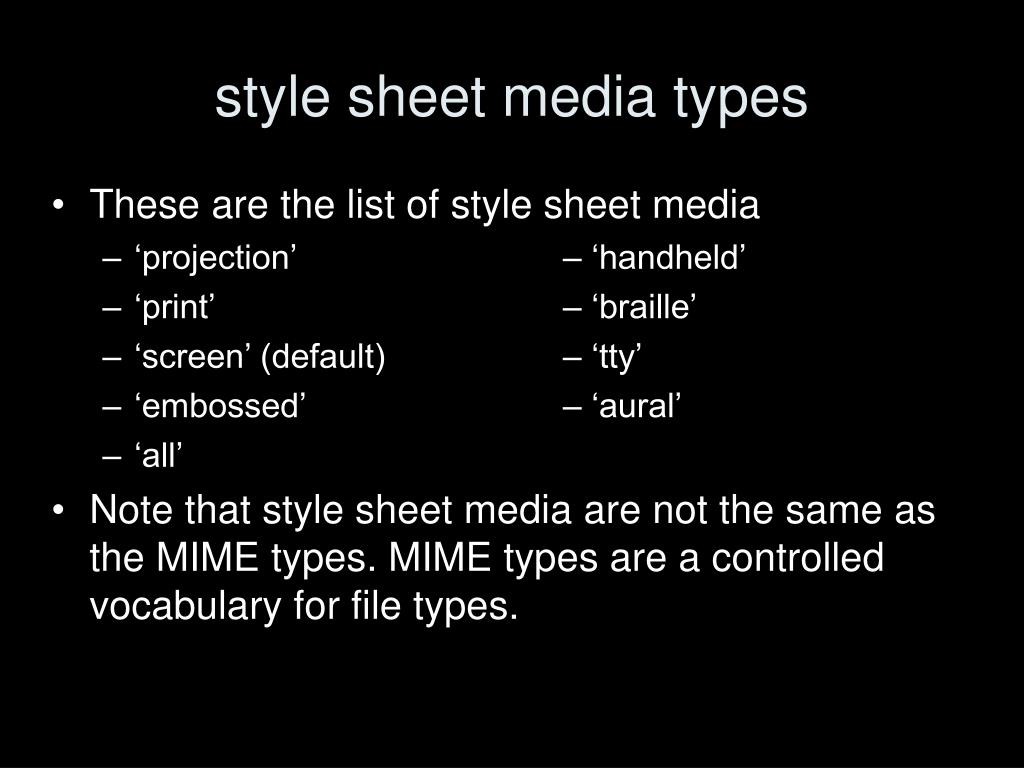 style sheet media types

• These are the list of style sheet media
– ‘projection’
– ‘print’
– ‘screen’ (default)
– ‘embossed’
– ‘all’

– ‘handheld’
– ‘braille’
– ‘tty’
– ‘aural’

• Note that style sheet media are not the same as the MIME types. MIME types are a controlled vocabulary for file types.